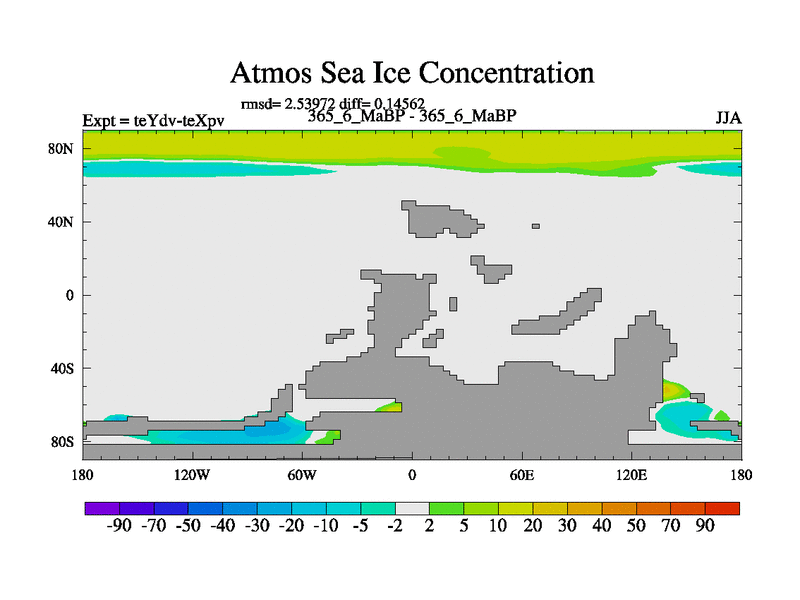 Atmos Sea Ice Concentration

rmsd= 2.53972 diff= 0.14562

Expt = teYdv-teXpv

365_6_MaBP - 365_6_MaBP

JJA

80N

40N

0

40S

80S

180

120W

60W

0

60E

120E

180

-90 -70 -50 -40 -30 -20 -10 -5 -2 2 5 10 20 30 40 50 70 90